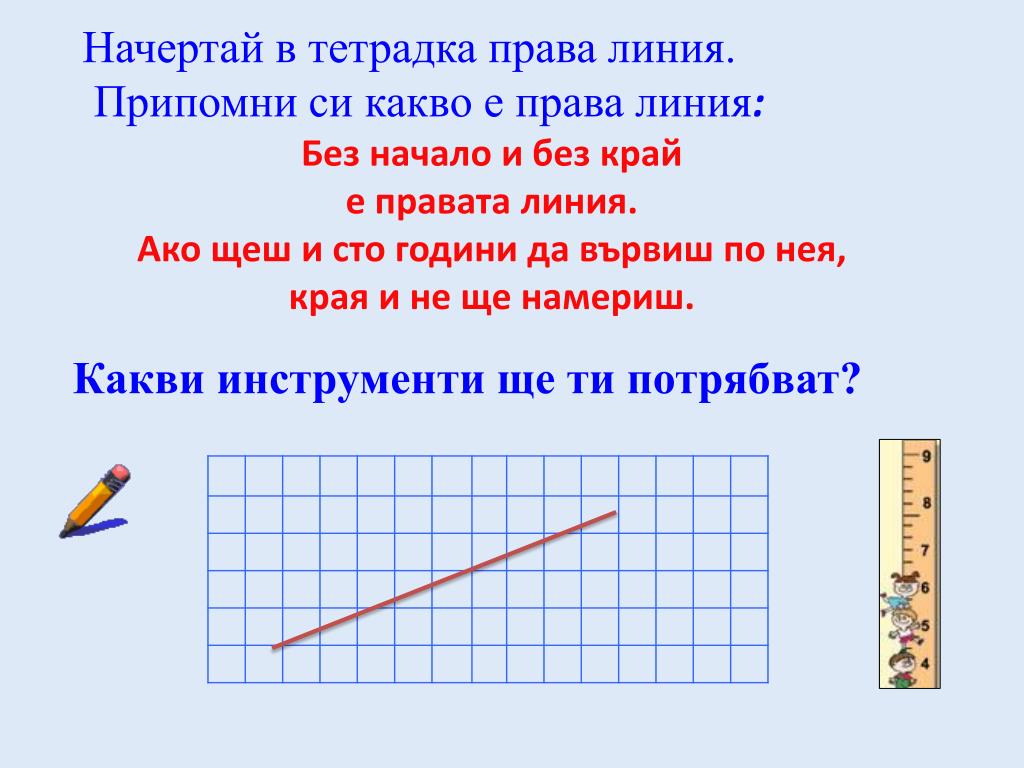 Начертай в тетрадка права линия.
Припомни си какво е права линия:

Без начало и без край
е правата линия.
Ако щеш и сто години да вървиш по нея,
края и не ще намериш.

Какви инструменти ще ти потрябват?

9
8
7
6
5
4